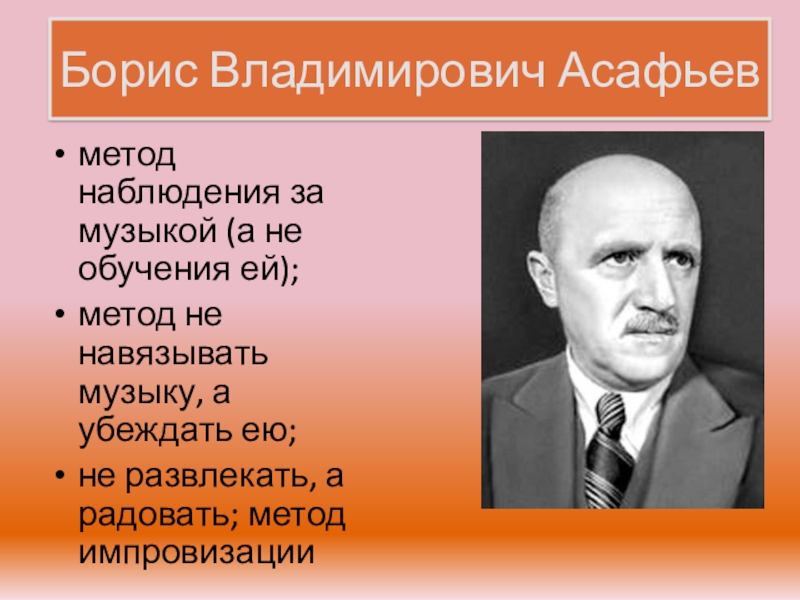 Борис Владимирович Асафьев

• метод наблюдения за музыкой (а не обучения ей);
• метод не навязывать музыку, а убеждать ею;
• не развлекать, а радовать; метод импровизации